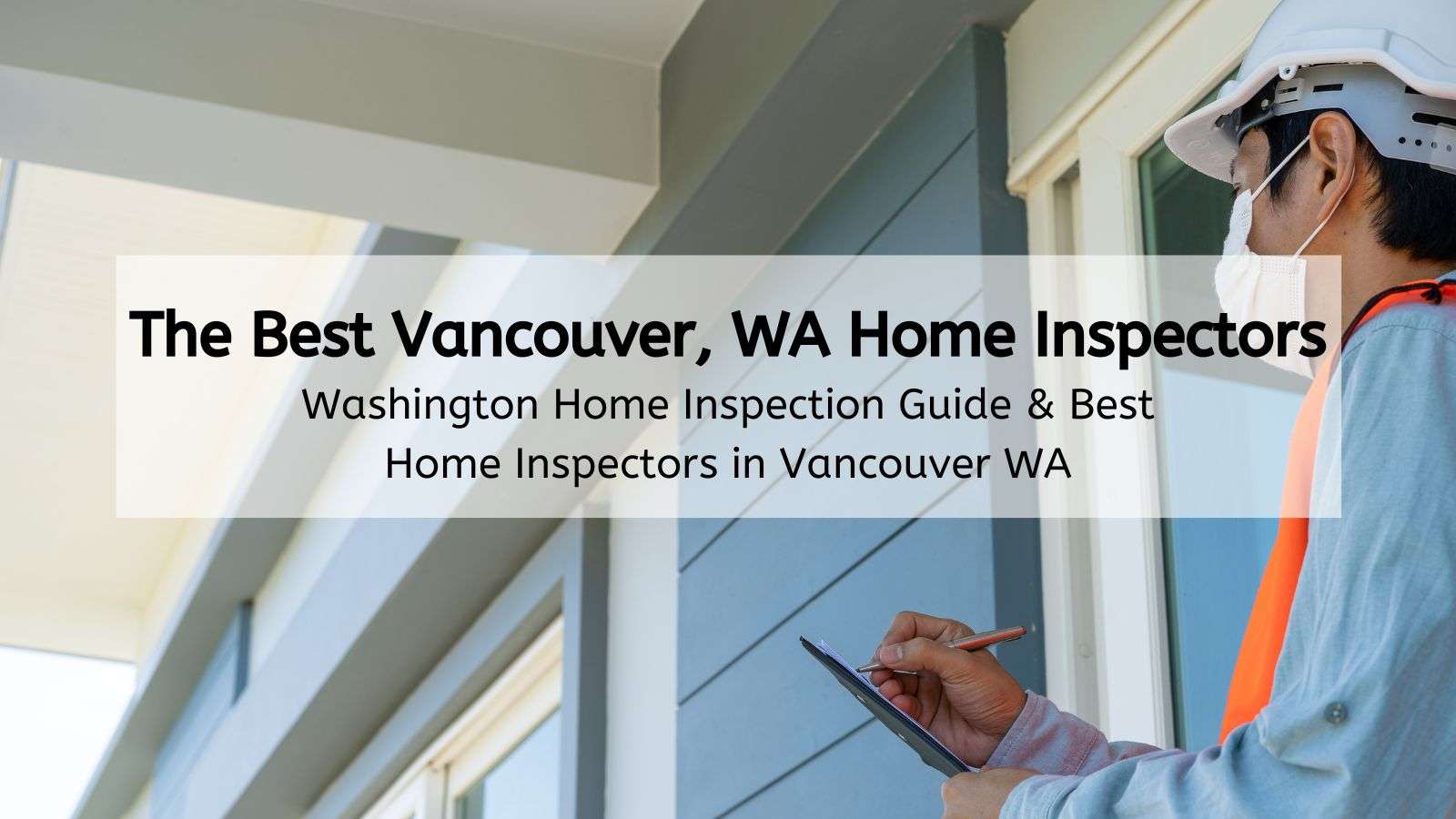 The Best Vancouver, WA Home Inspectors

Washington Home Inspection Guide & Best Home Inspectors in Vancouver WA